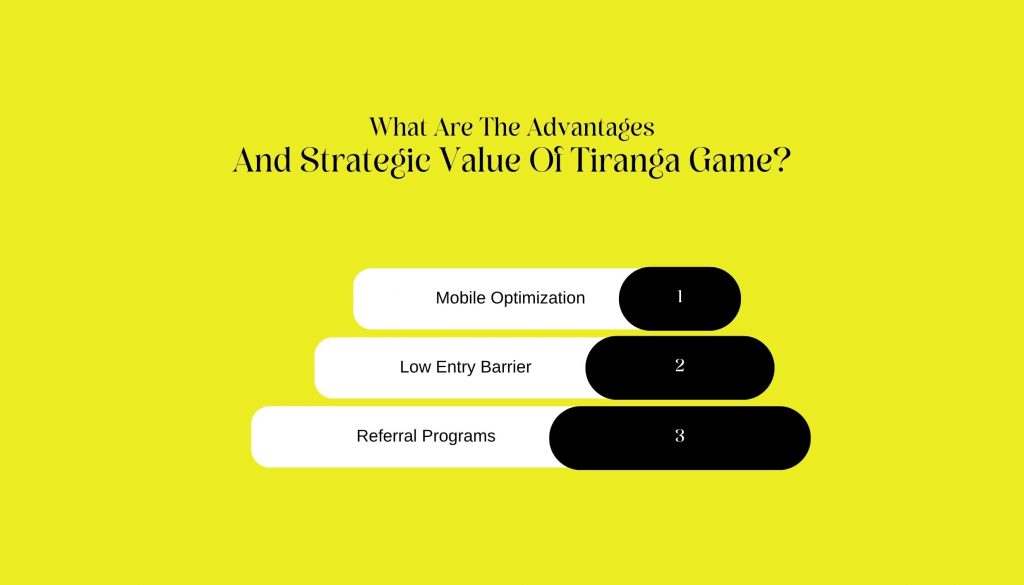 What Are The Advantages
And Strategic Value Of Tiranga Game?

Mobile Optimization 1

Low Entry Barrier 2

Referral Programs 3